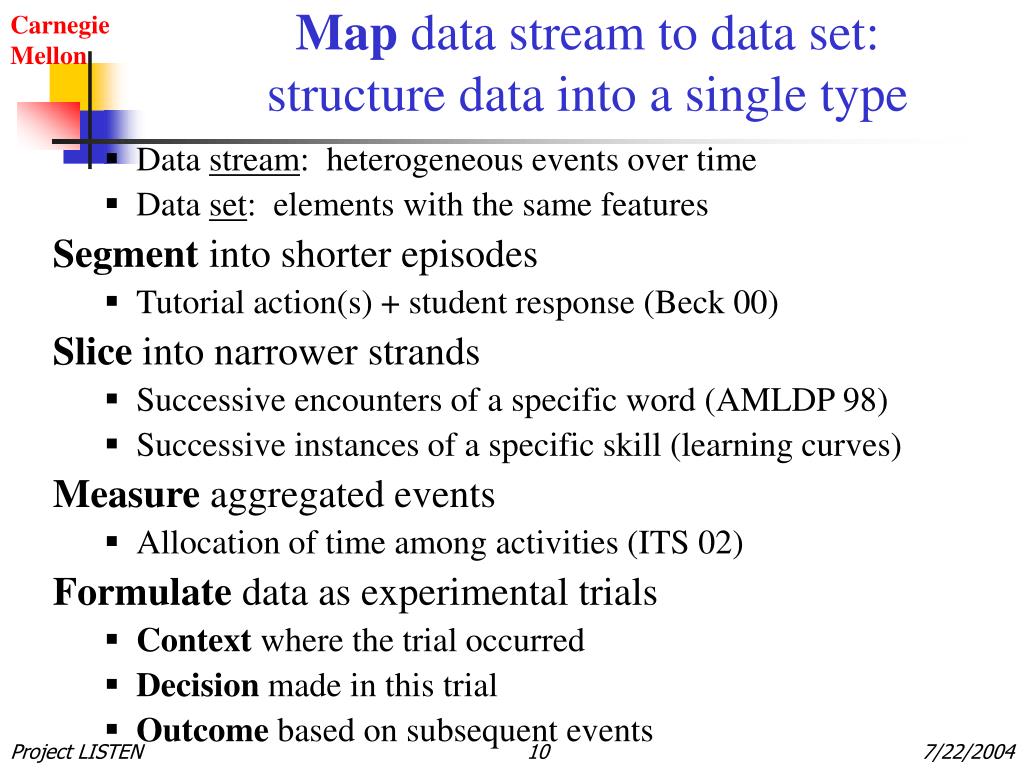 Carnegie Mellon

Map data stream to data set: structure data into a single type

▪ Data stream: heterogeneous events over time
▪ Data set: elements with the same features

Segment into shorter episodes
▪ Tutorial action(s) + student response (Beck 00)

Slice into narrower strands
▪ Successive encounters of a specific word (AMLDP 98)
▪ Successive instances of a specific skill (learning curves)

Measure aggregated events
▪ Allocation of time among activities (ITS 02)

Formulate data as experimental trials
▪ Context where the trial occurred
▪ Decision made in this trial
▪ Outcome based on subsequent events

Project LISTEN 10 7/22/2004